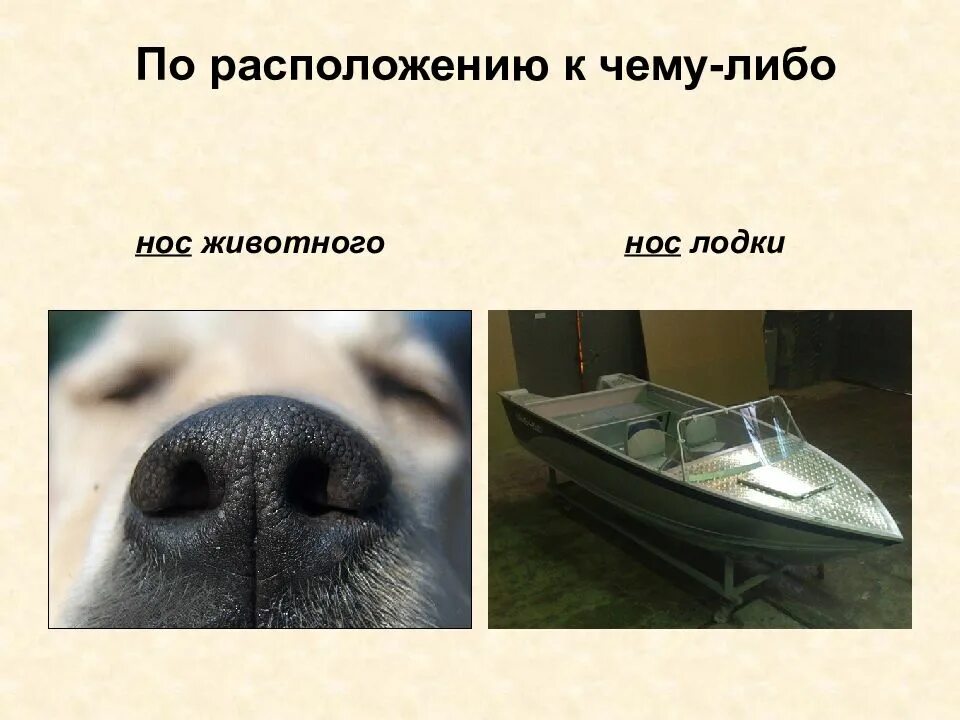 По расположению к чему-либо

нос животного

нос лодки